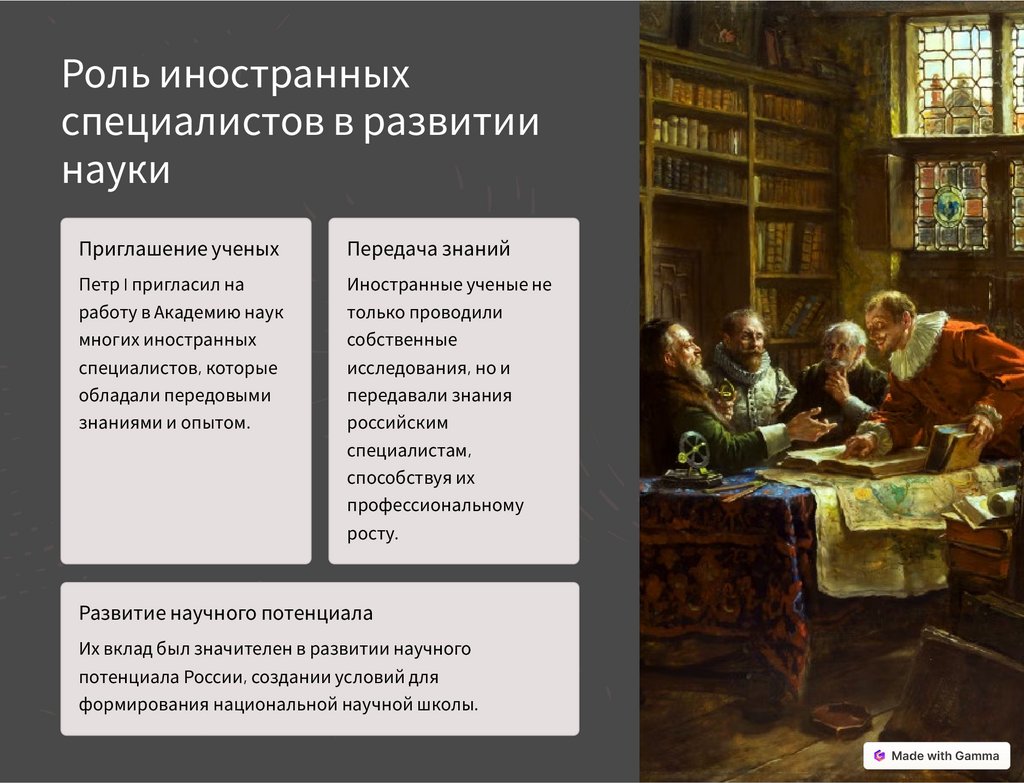 Роль иностранных специалистов в развитии науки

Приглашение ученых

Петр I пригласил на работу в Академию наук многих иностранных специалистов, которые обладали передовыми знаниями и опытом.

Передача знаний

Иностранные ученые не только проводили собственные исследования, но и передавали знания российским специалистам, способствуя их профессиональному росту.

Развитие научного потенциала

Их вклад был значителен в развитии научного потенциала России, создании условий для формирования национальной научной школы.

Made with Gamma